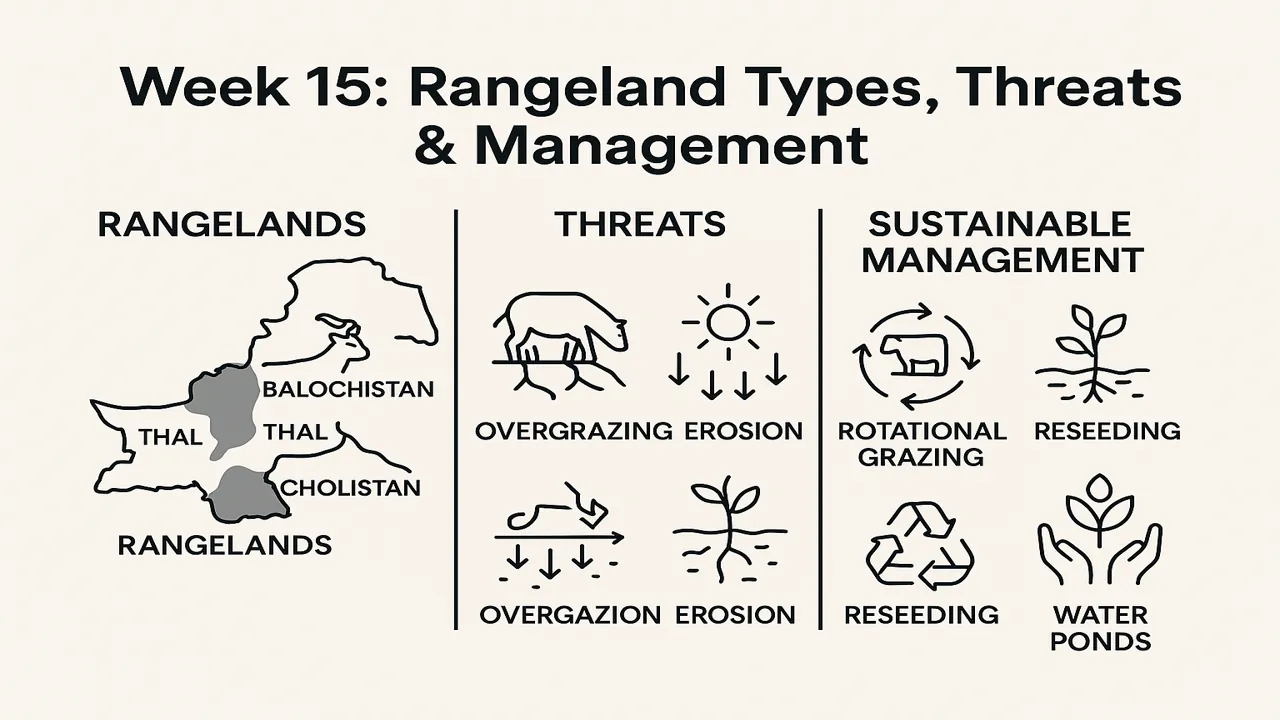 Week 15: Rangeland Types, Threats & Management

RANGELANDS

BALOCHISTAN

THAL

THAL

CHOLISTAN

RANGELANDS

THREATS

OVERGRAZING

EROSION

OVERGAZION

EROSION

SUSTAINABLE MANAGEMENT

ROTATIONAL GRAZING

RESEEDING

RESEEDING

WATER PONDS